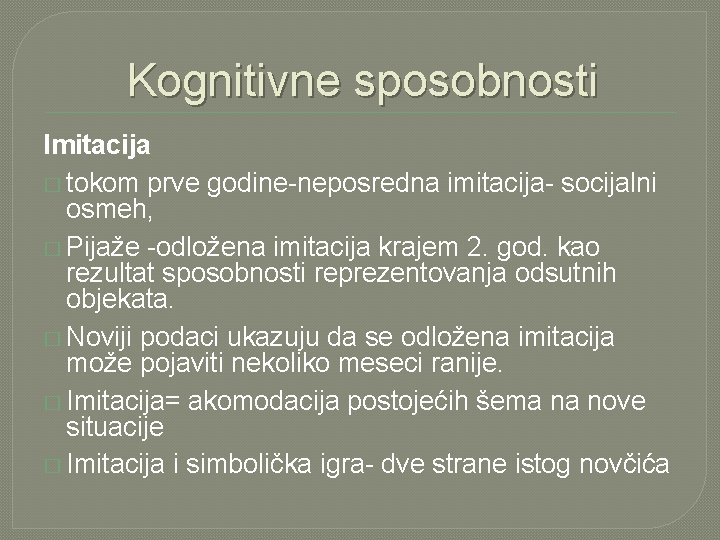 Kognitivne sposobnosti

Imitacija

tokom prve godine-neposredna imitacija- socijalni osmeh,

Pijaže -odložena imitacija krajem 2. god. kao rezultat sposobnosti reprezentovanja odsutnih objekata.

Noviji podaci ukazuju da se odložena imitacija može pojaviti nekoliko meseci ranije.

Imitacija= akomodacija postojećih šema na nove situacije

Imitacija i simbolička igra- dve strane istog novčića